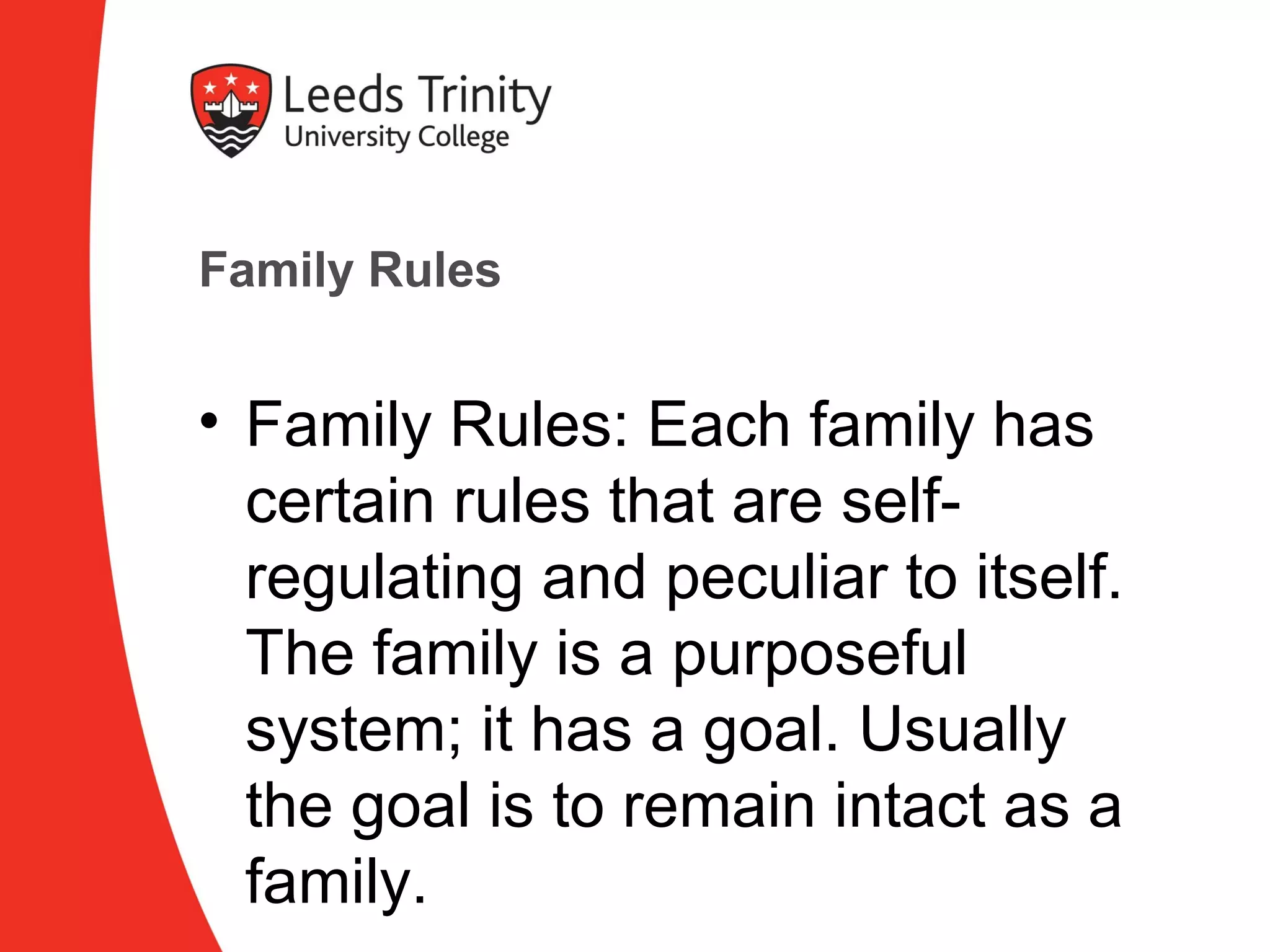 Leeds Trinity
University College

Family Rules

• Family Rules: Each family has certain rules that are self-regulating and peculiar to itself. The family is a purposeful system; it has a goal. Usually the goal is to remain intact as a family.